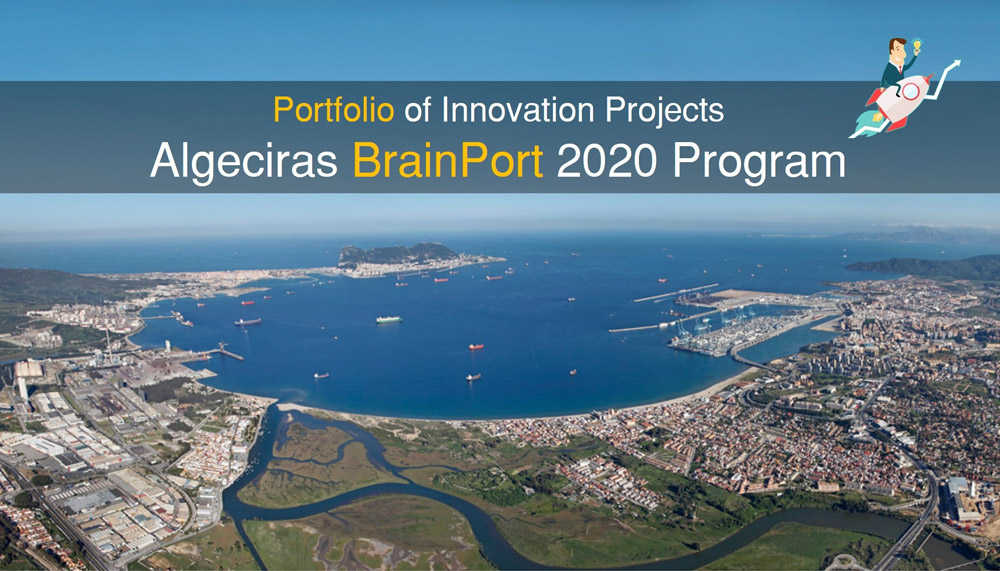 Portfolio of Innovation Projects
Algeciras BrainPort 2020 Program